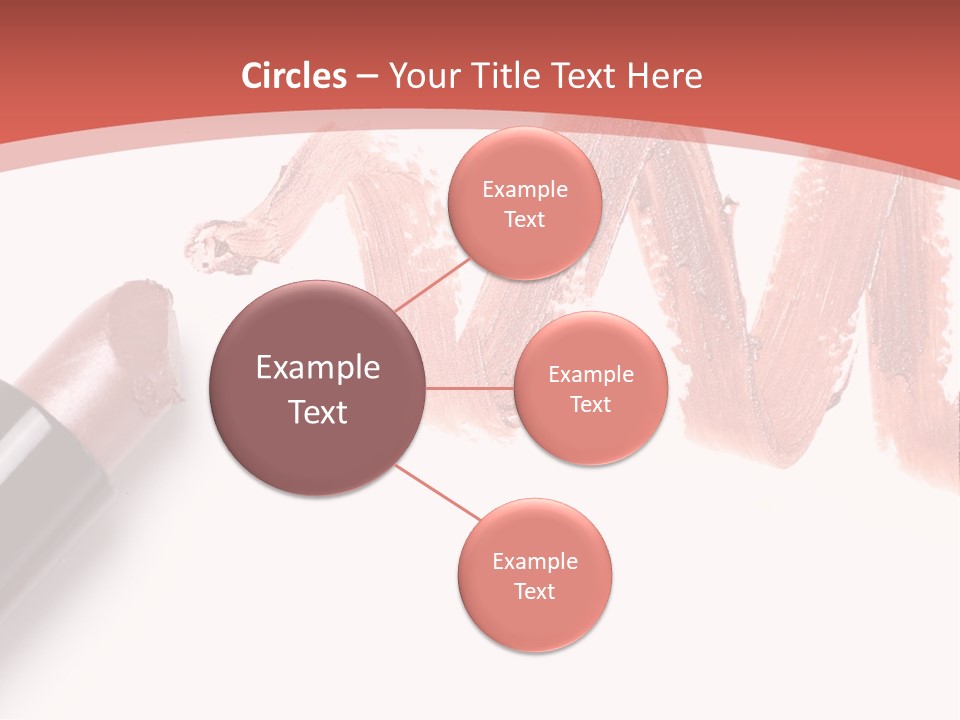 Circles – Your Title Text Here

Example Text

Example Text

Example Text

Example Text